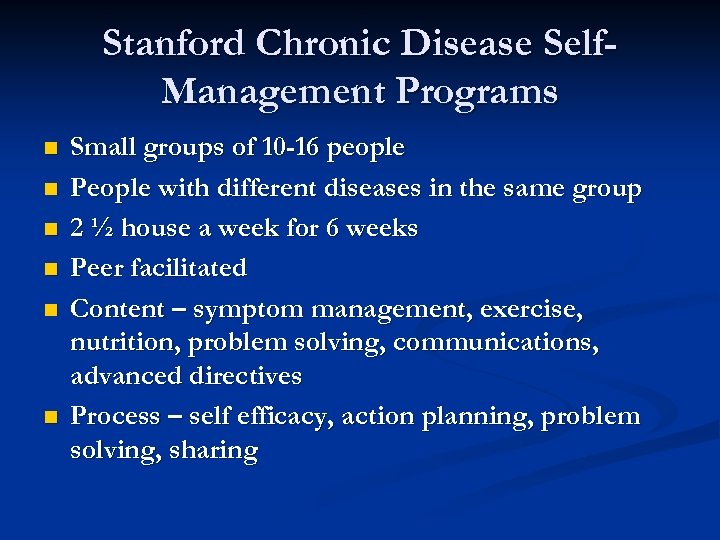 Stanford Chronic Disease Self-Management Programs

- Small groups of 10-16 people
- People with different diseases in the same group
- 2 ½ house a week for 6 weeks
- Peer facilitated
- Content – symptom management, exercise, nutrition, problem solving, communications, advanced directives
- Process – self efficacy, action planning, problem solving, sharing